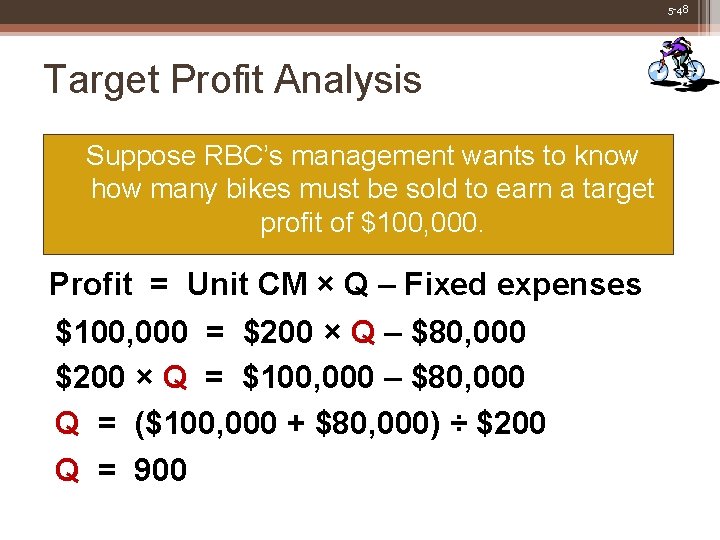 5-48

Target Profit Analysis

Suppose RBC's management wants to know how many bikes must be sold to earn a target profit of \$100,000.

Profit = Unit CM × Q – Fixed expenses

\$100,000 = \$200 × Q – \$80,000

\$200 × Q = \$100,000 – \$80,000

Q = (\$100,000 + \$80,000) ÷ \$200

Q = 900